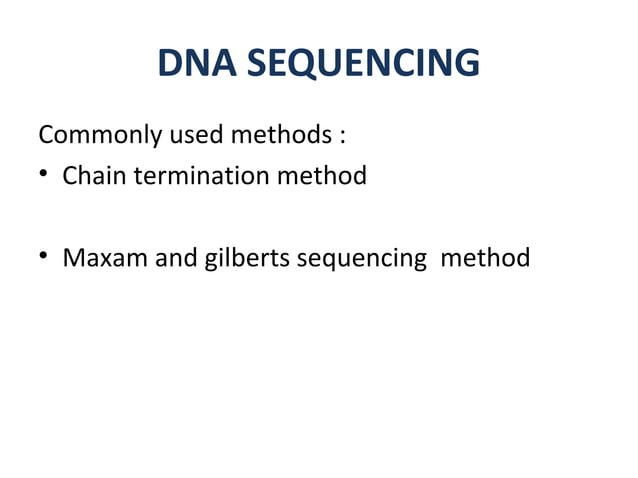 DNA SEQUENCING

Commonly used methods :
• Chain termination method

• Maxam and gilberts sequencing method